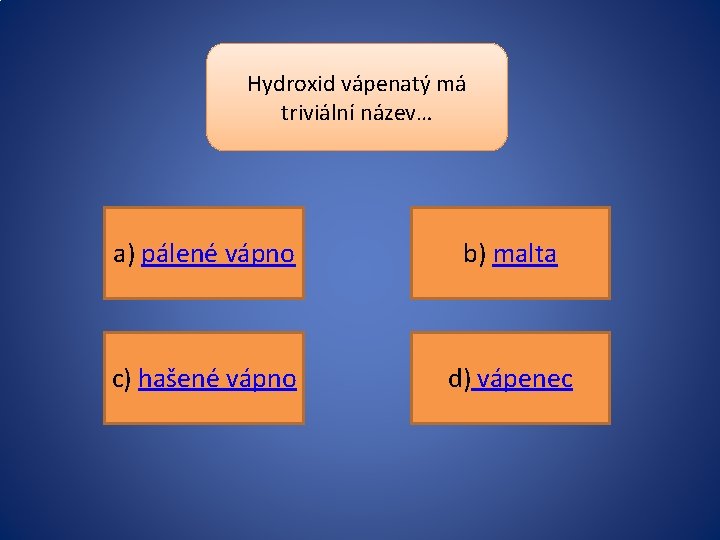 Hydroxid vápenatý má triviální název…

a) pálené vápno

b) malta

c) hašené vápno

d) vápenec